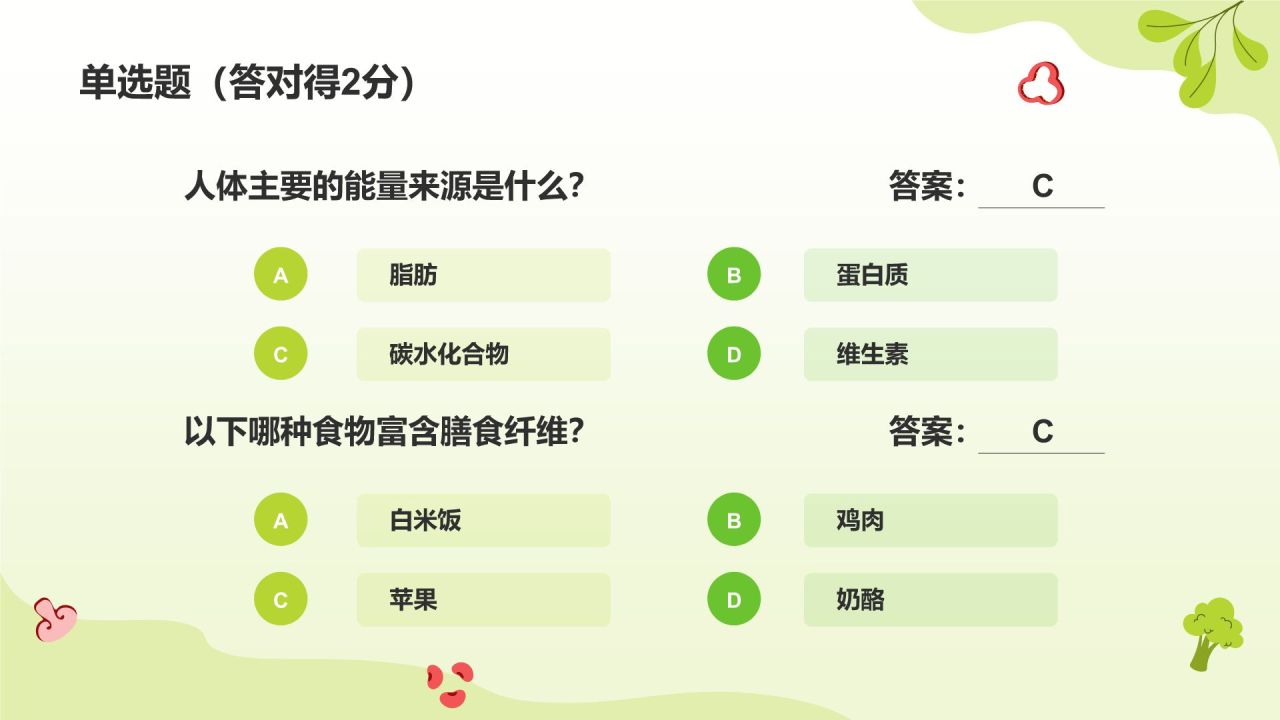 单选题（答对得2分）

人体主要的能量来源是什么？

答案： C

A 脂肪

B 蛋白质

C 碳水化合物

D 维生素

以下哪种食物富含膳食纤维？

答案： C

A 白米饭

B 鸡肉

C 苹果

D 奶酪